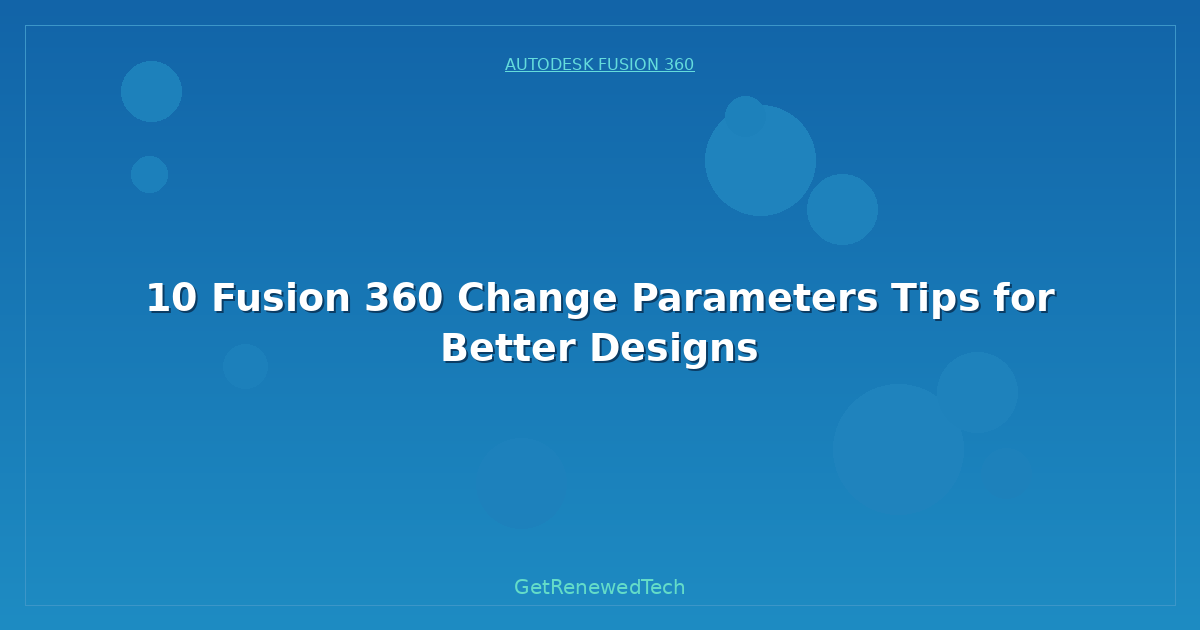 AUTODESK FUSION 360

10 Fusion 360 Change Parameters Tips for Better Designs

GetRenewedTech